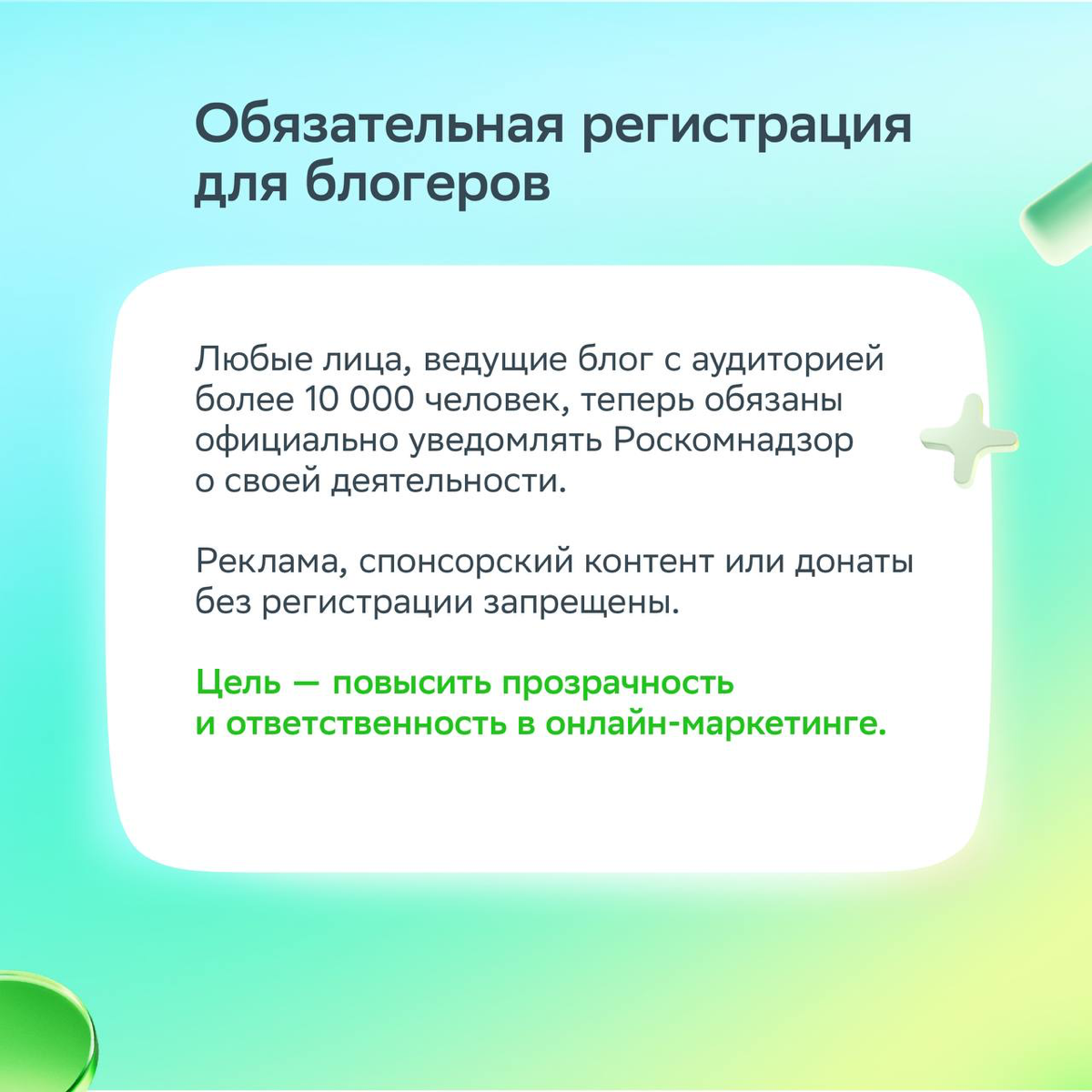 Обязательная регистрация для блогеров

Любые лица, ведущие блог с аудиторией более 10 000 человек, теперь обязаны официально уведомлять Роскомнадзор о своей деятельности.

Реклама, спонсорский контент или донаты без регистрации запрещены.

Цель — повысить прозрачность и ответственность в онлайн-маркетинге.